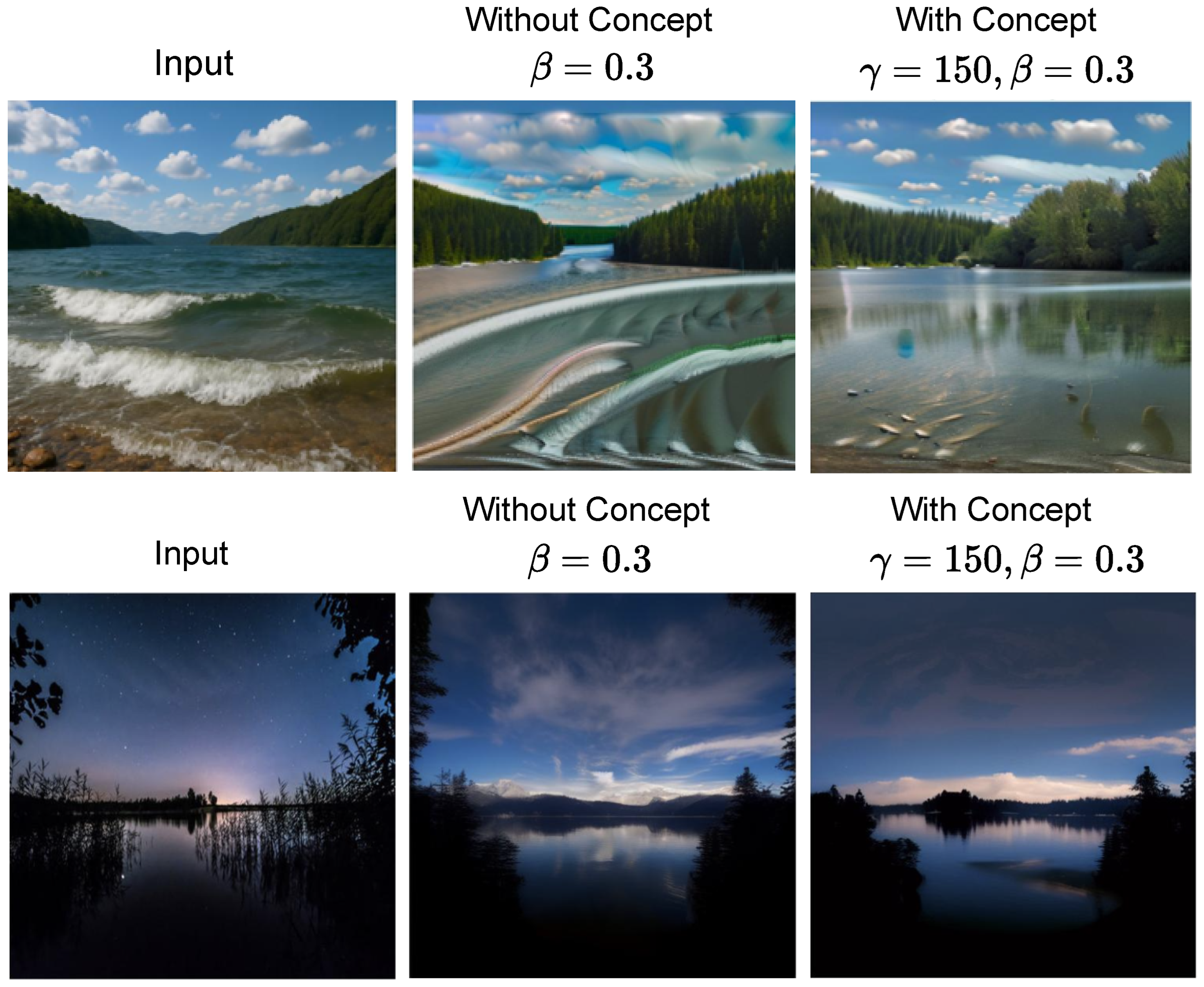 Input

Without Concept
$\beta = 0.3$

With Concept
$\gamma = 150, \beta = 0.3$

Input

Without Concept
$\beta = 0.3$

With Concept
$\gamma = 150, \beta = 0.3$